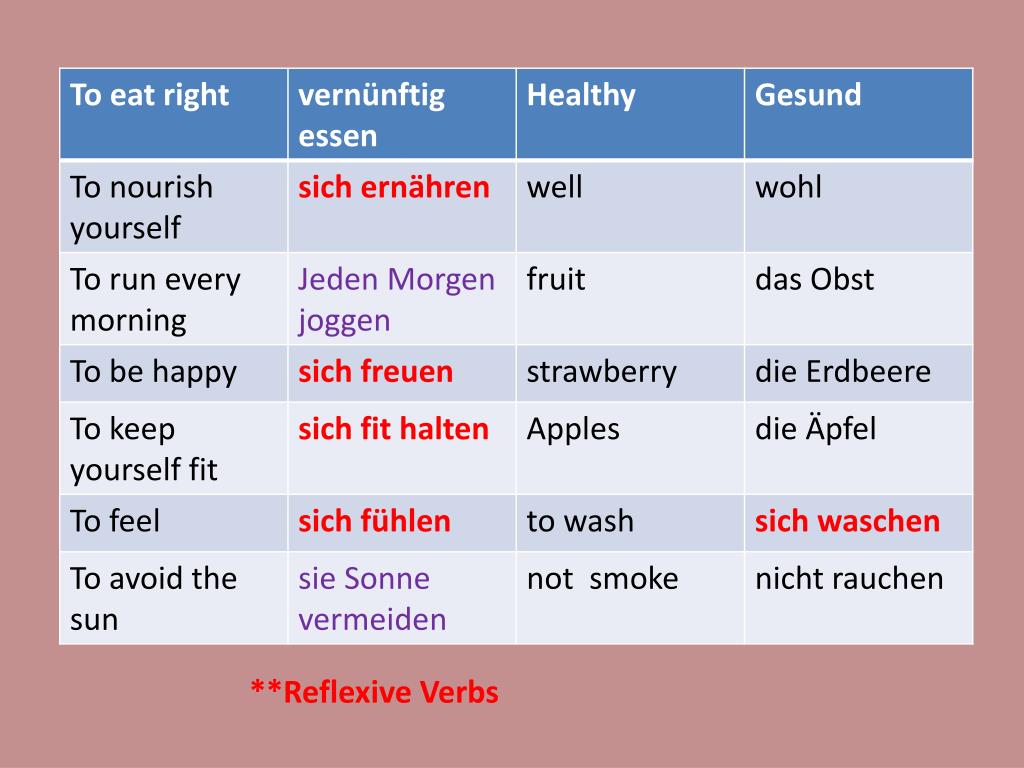 | To eat right | vernünftig essen | Healthy | Gesund |
|---|---|---|---|
| To nourish yourself | sich ernähren | well | wohl |
| To run every morning | Jeden Morgen joggen | fruit | das Obst |
| To be happy | sich freuen | strawberry | die Erdbeere |
| To keep yourself fit | sich fit halten | Apples | die Äpfel |
| To feel | sich fühlen | to wash | sich waschen |
| To avoid the sun | sie Sonne vermeiden | not smoke | nicht rauchen |

**Reflexive Verbs